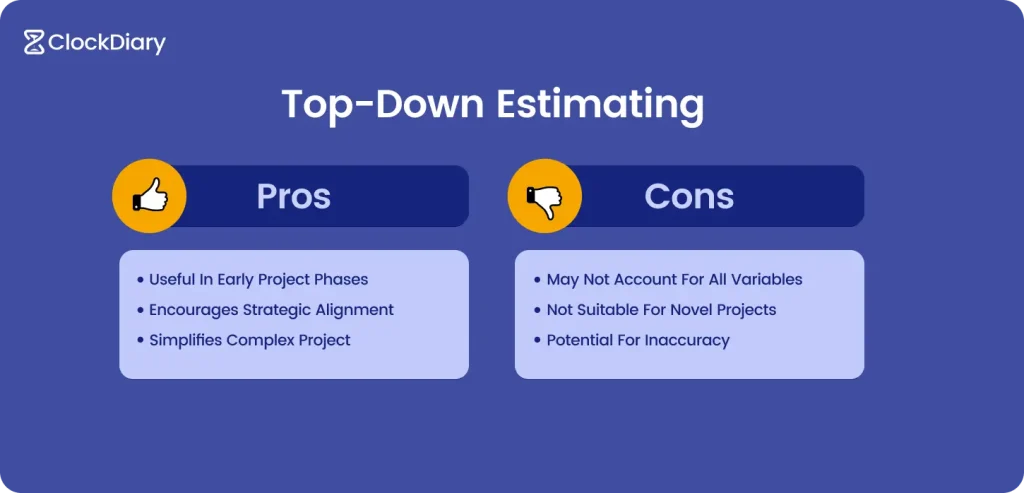 ClockDiary

Top-Down Estimating

Pros

• Useful In Early Project Phases
• Encourages Strategic Alignment
• Simplifies Complex Project

Cons

• May Not Account For All Variables
• Not Suitable For Novel Projects
• Potential For Inaccuracy